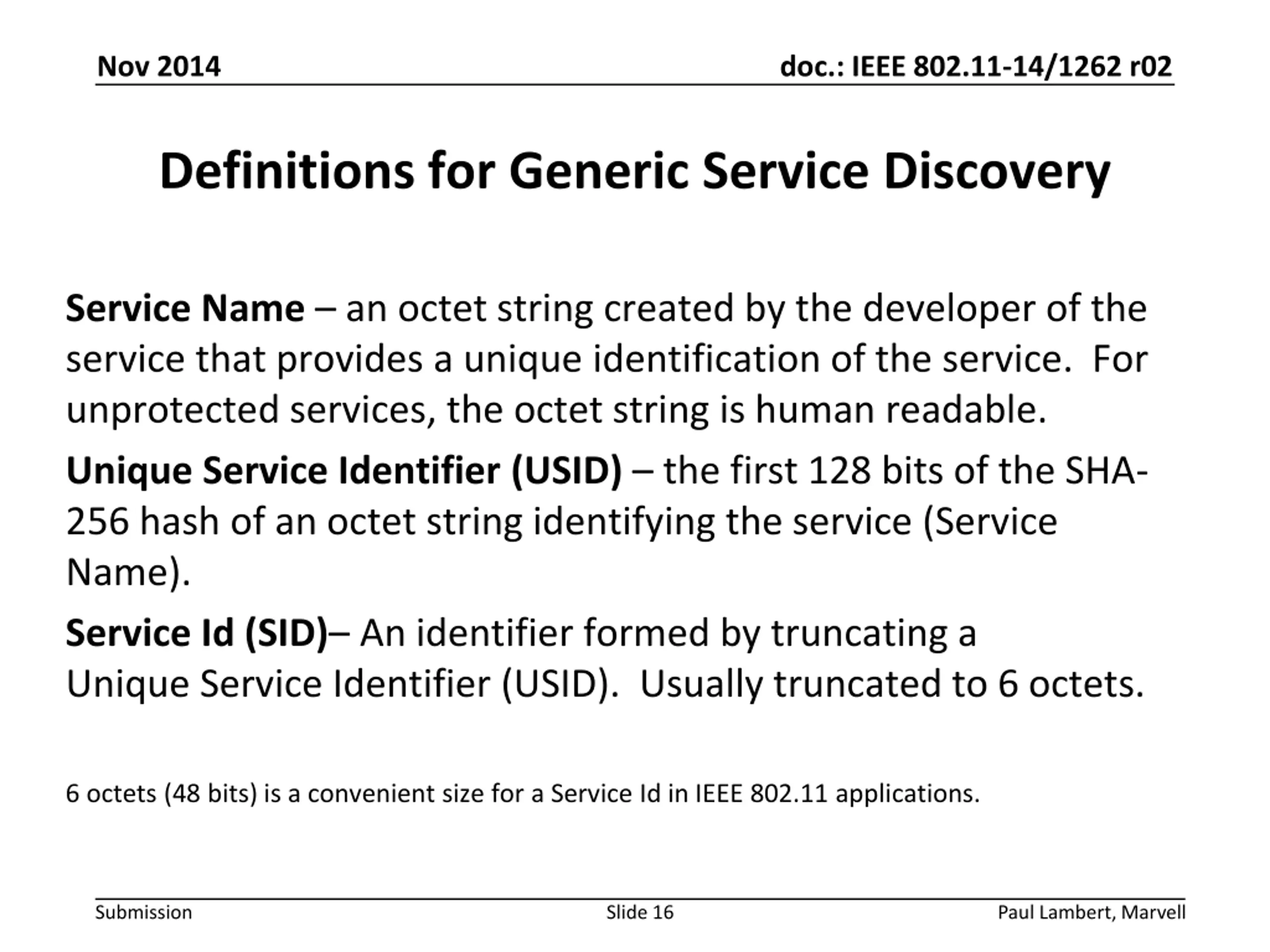 Nov 2014

doc.: IEEE 802.11-14/1262 r02

Definitions for Generic Service Discovery

Service Name – an octet string created by the developer of the service that provides a unique identification of the service. For unprotected services, the octet string is human readable.

Unique Service Identifier (USID) – the first 128 bits of the SHA-256 hash of an octet string identifying the service (Service Name).

Service Id (SID)– An identifier formed by truncating a Unique Service Identifier (USID). Usually truncated to 6 octets.

6 octets (48 bits) is a convenient size for a Service Id in IEEE 802.11 applications.

Submission

Slide 16

Paul Lambert, Marvell